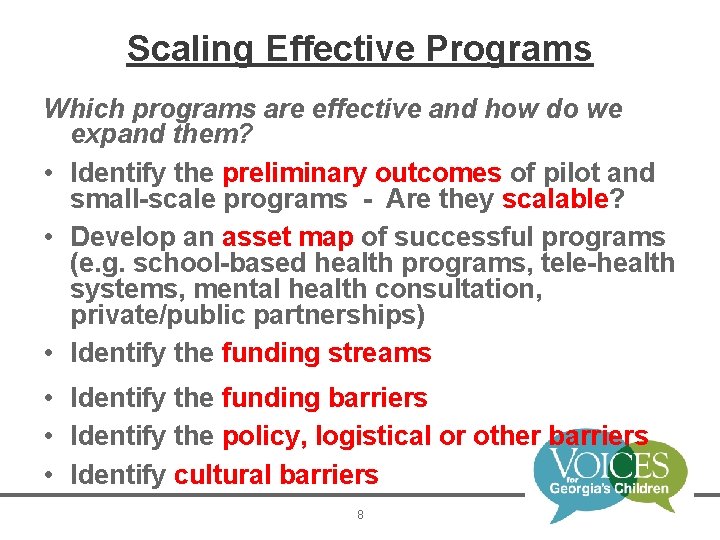 Scaling Effective Programs

Which programs are effective and how do we expand them?

• Identify the preliminary outcomes of pilot and small-scale programs - Are they scalable?
• Develop an asset map of successful programs (e.g. school-based health programs, tele-health systems, mental health consultation, private/public partnerships)
• Identify the funding streams
• Identify the funding barriers
• Identify the policy, logistical or other barriers
• Identify cultural barriers

VOICES for Georgia's Children

8